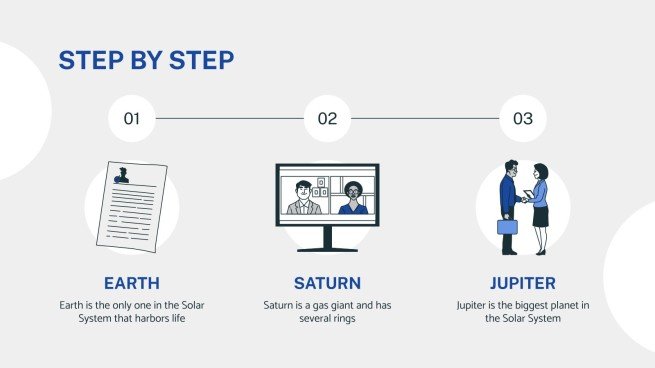 STEP BY STEP

01

02

03

EARTH

Earth is the only one in the Solar System that harbors life

SATURN

Saturn is a gas giant and has several rings

JUPITER

Jupiter is the biggest planet in the Solar System